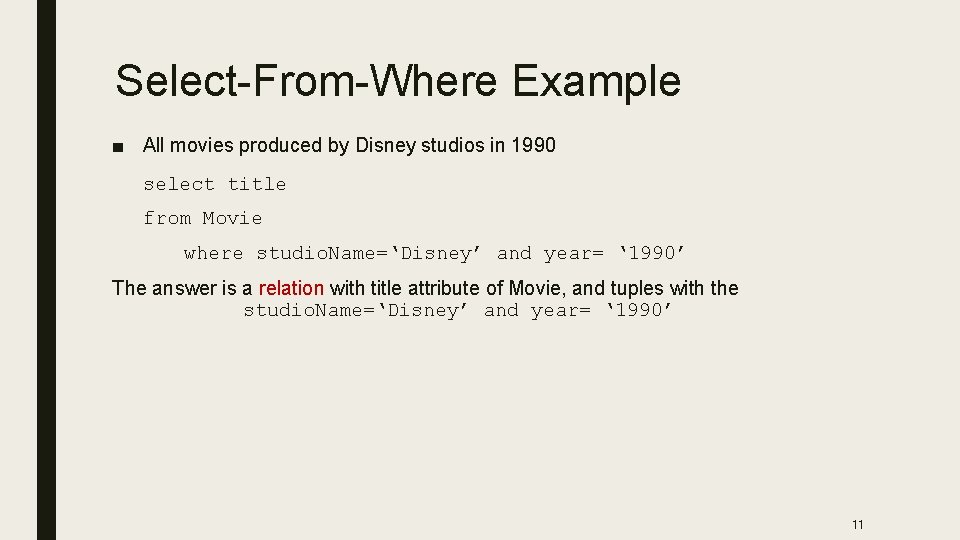 Select-From-Where Example

■ All movies produced by Disney studios in 1990

select title

from Movie

where studioName=‘Disney’ and year= ‘1990’

The answer is a relation with title attribute of Movie, and tuples with the studioName=‘Disney’ and year= ‘1990’

11